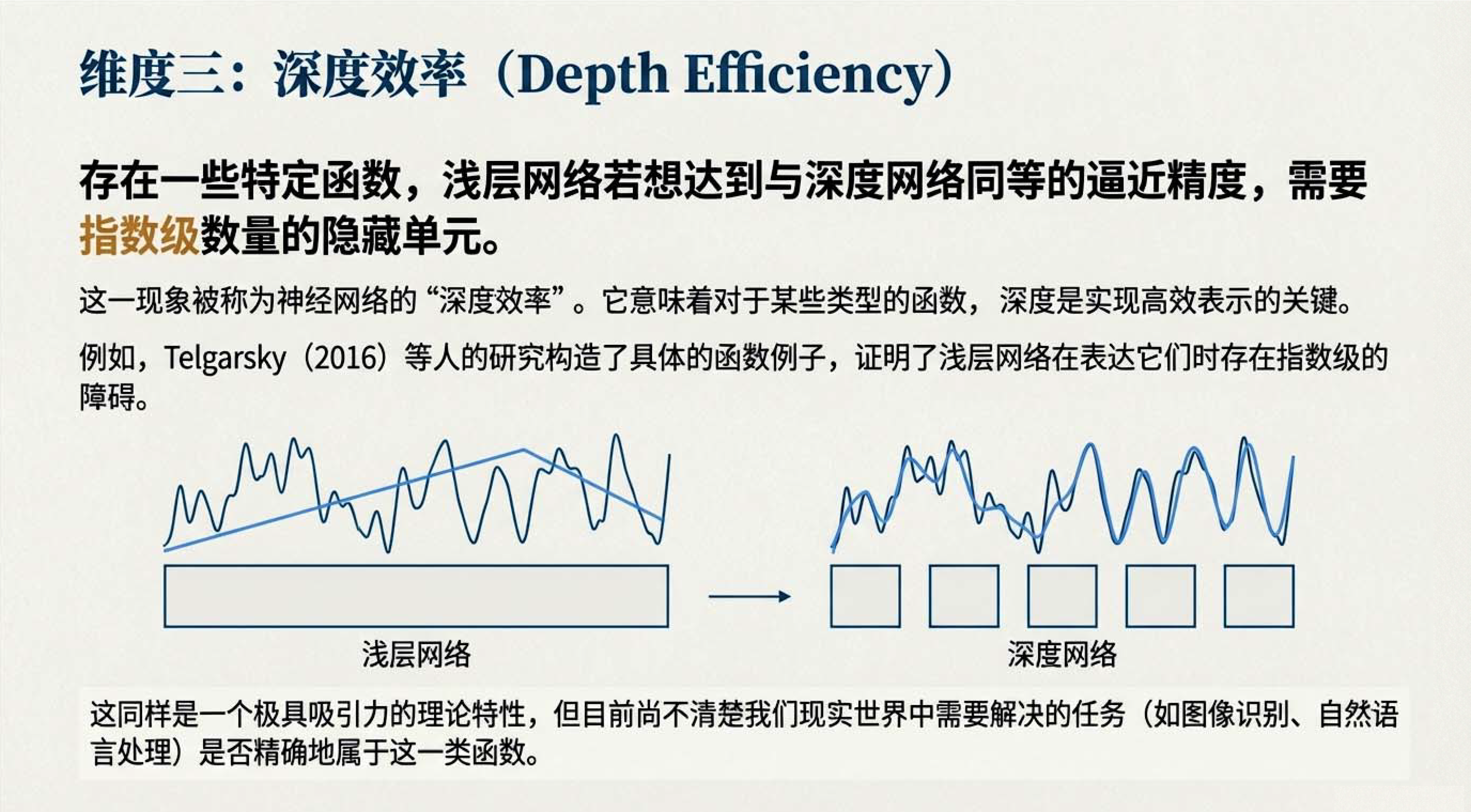 维度三：深度效率（Depth Efficiency）

存在一些特定函数，浅层网络若想达到与深度网络同等的逼近精度，需要指数级数量的隐藏单元。

这一现象被称为神经网络的“深度效率”。它意味着对于某些类型的函数，深度是实现高效表示的关键。

例如，Telgarsky（2016）等人的研究构造了具体的函数例子，证明了浅层网络在表达它们时存在指数级的障碍。

浅层网络

深度网络

这同样是一个极具吸引力的理论特性，但目前尚不清楚我们现实世界中需要解决的任务（如图像识别、自然语言处理）是否精确地属于这一类函数。